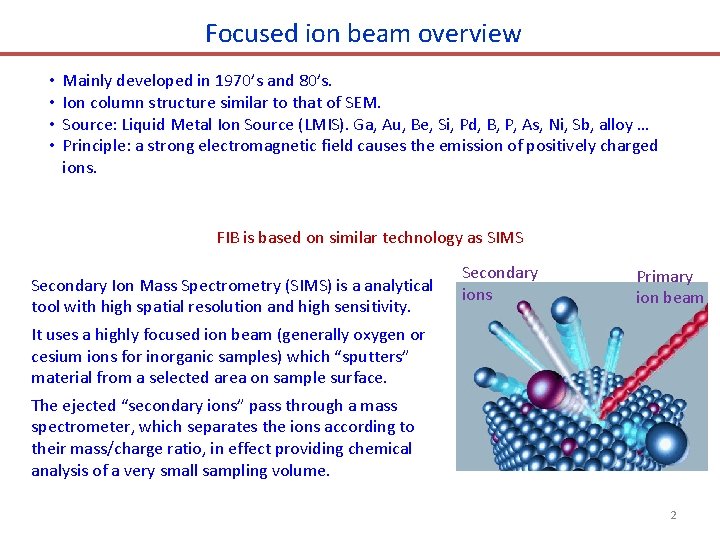 Focused ion beam overview

• Mainly developed in 1970's and 80's.
• Ion column structure similar to that of SEM.
• Source: Liquid Metal Ion Source (LMIS). Ga, Au, Be, Si, Pd, B, P, As, Ni, Sb, alloy …
• Principle: a strong electromagnetic field causes the emission of positively charged ions.

FIB is based on similar technology as SIMS

Secondary Ion Mass Spectrometry (SIMS) is a analytical tool with high spatial resolution and high sensitivity.

It uses a highly focused ion beam (generally oxygen or cesium ions for inorganic samples) which "sputters" material from a selected area on sample surface.

The ejected "secondary ions" pass through a mass spectrometer, which separates the ions according to their mass/charge ratio, in effect providing chemical analysis of a very small sampling volume.

Secondary ions

Primary ion beam

2